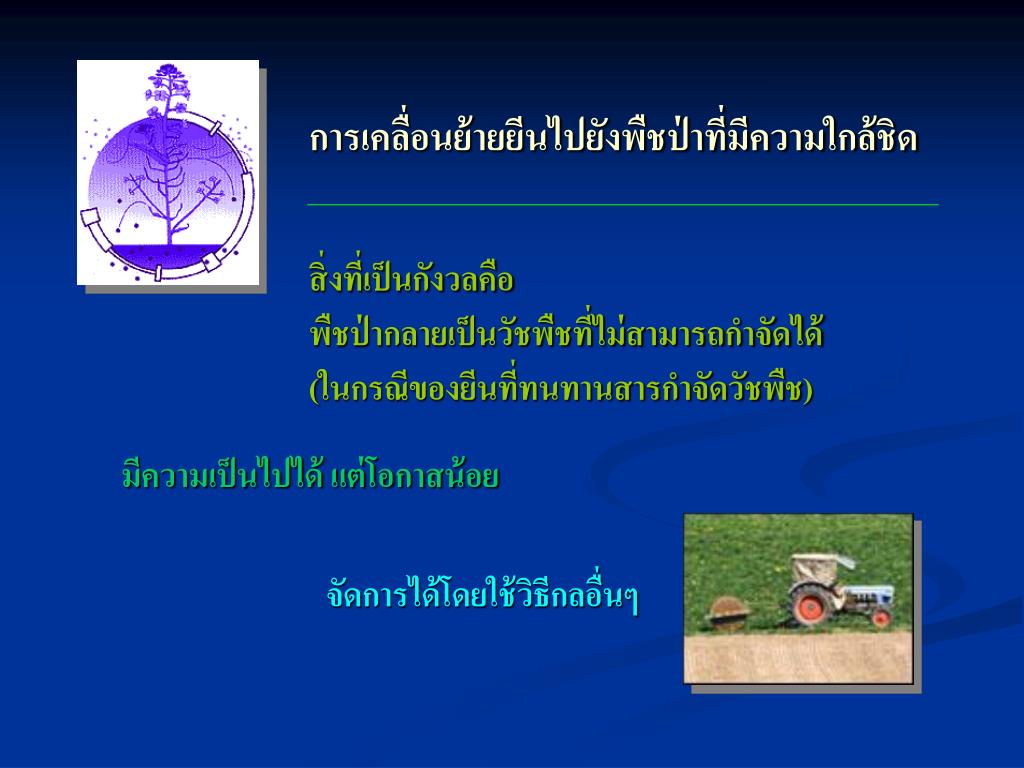 การเคลื่อนย้ายยีนไปยังพืชป่าที่มีความใกล้ชิด

สิ่งที่เป็นกังวลคือ
พืชป่ากลายเป็นวัชพืชที่ไม่สามารถกำจัดได้
(ในกรณีของยีนที่ทนทานสารกำจัดวัชพืช)

มีความเป็นไปได้ แต่โอกาสน้อย

จัดการได้โดยใช้วิธีกลอื่นๆ